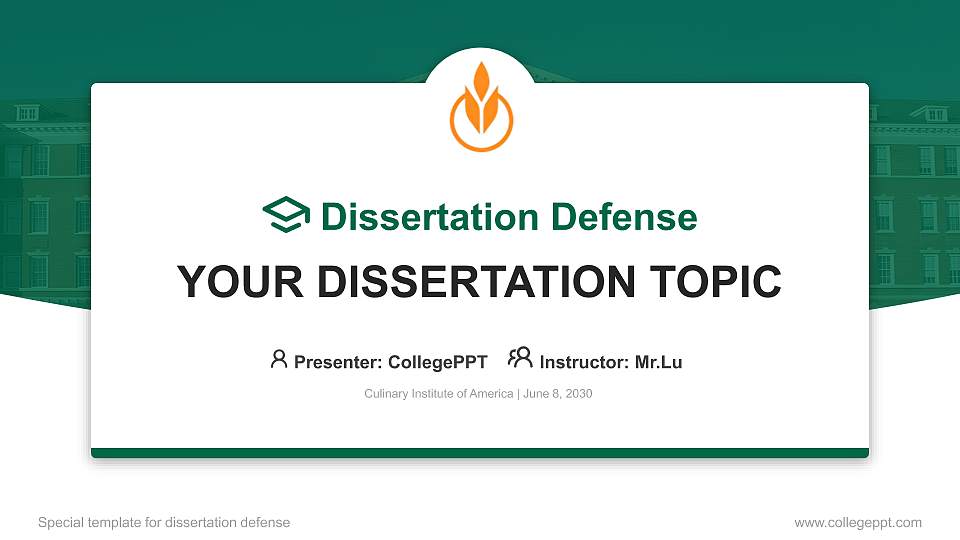 Dissertation Defense

YOUR DISSERTATION TOPIC

Presenter: CollegePPT Instructor: Mr.Lu

Culinary Institute of America | June 8, 2030

Special template for dissertation defense

www.collegeppt.com